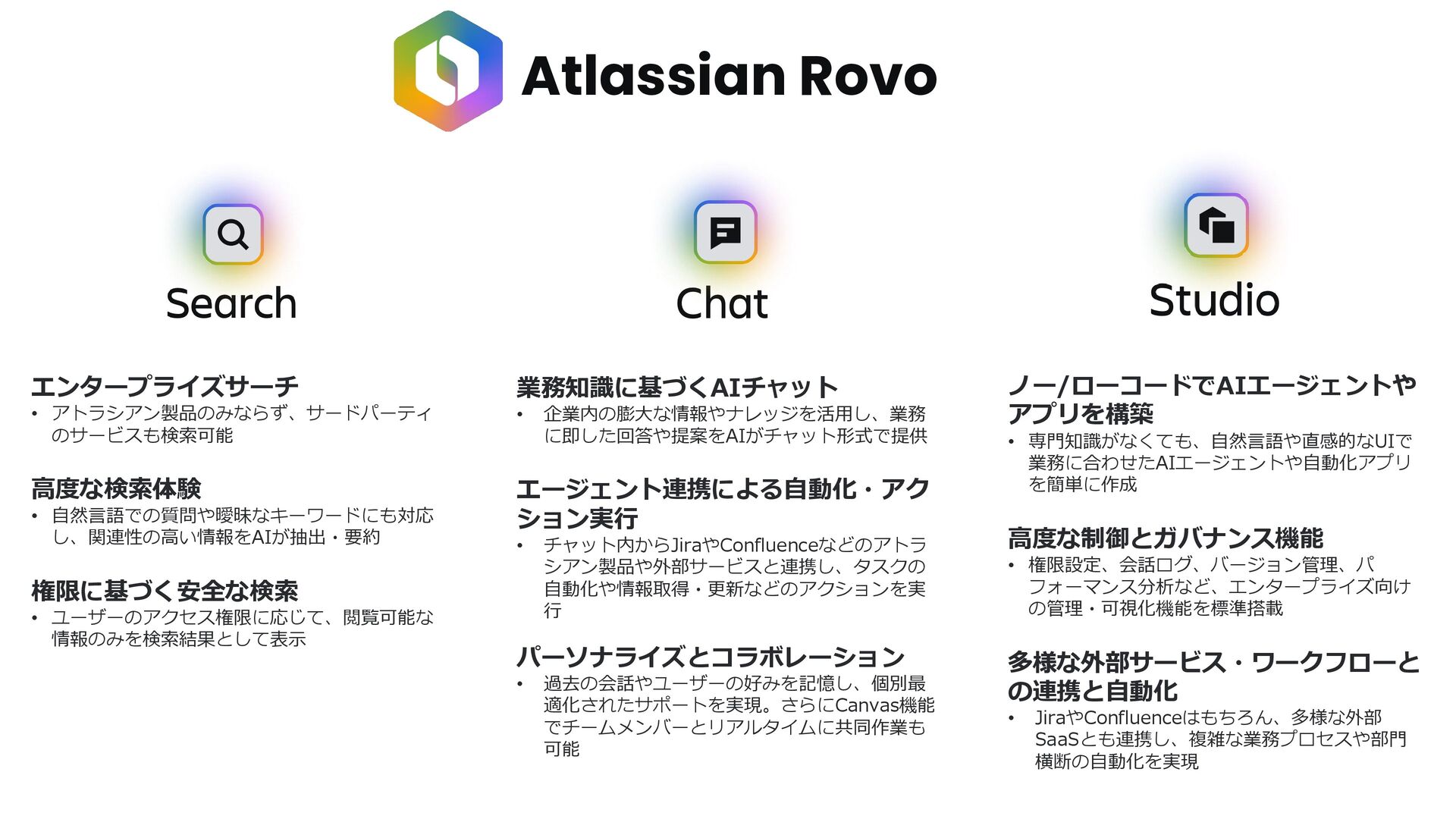 Atlassian Rovo

Search

エンタープライズサーチ
• アトラシアン製品のみならず、サードパーティのサービスも検索可能

高度な検索体験
• 自然言語での質問や曖昧なキーワードにも対応し、関連性の高い情報をAIが抽出・要約

権限に基づく安全な検索
• ユーザーのアクセス権限に応じて、閲覧可能な情報のみを検索結果として表示

Chat

業務知識に基づくAIチャット
• 企業内の膨大な情報やナレッジを活用し、業務に即した回答や提案をAIがチャット形式で提供

エージェント連携による自動化・アクション実行
• チャット内からJiraやConfluenceなどのアトラシアン製品や外部サービスと連携し、タスクの自動化や情報取得・更新などのアクションを実行

パーソナライズとコラボレーション
• 過去の会話やユーザーの好みを記憶し、個別最適化されたサポートを実現。さらにCanvas機能でチームメンバーとリアルタイムに共同作業も可能

Studio

ノー/ローコードでAIエージェントやアプリを構築
• 専門知識がなくても、自然言語や直感的なUIで業務に合わせたAIエージェントや自動化アプリを簡単に作成

高度な制御とガバナンス機能
• 権限設定、会話ログ、バージョン管理、パフォーマンス分析など、エンタープライズ向けの管理・可視化機能を標準搭載

多様な外部サービス・ワークフローとの連携と自動化
• JiraやConfluenceはもちろん、多様な外部SaaSとも連携し、複雑な業務プロセスや部門横断の自動化を実現